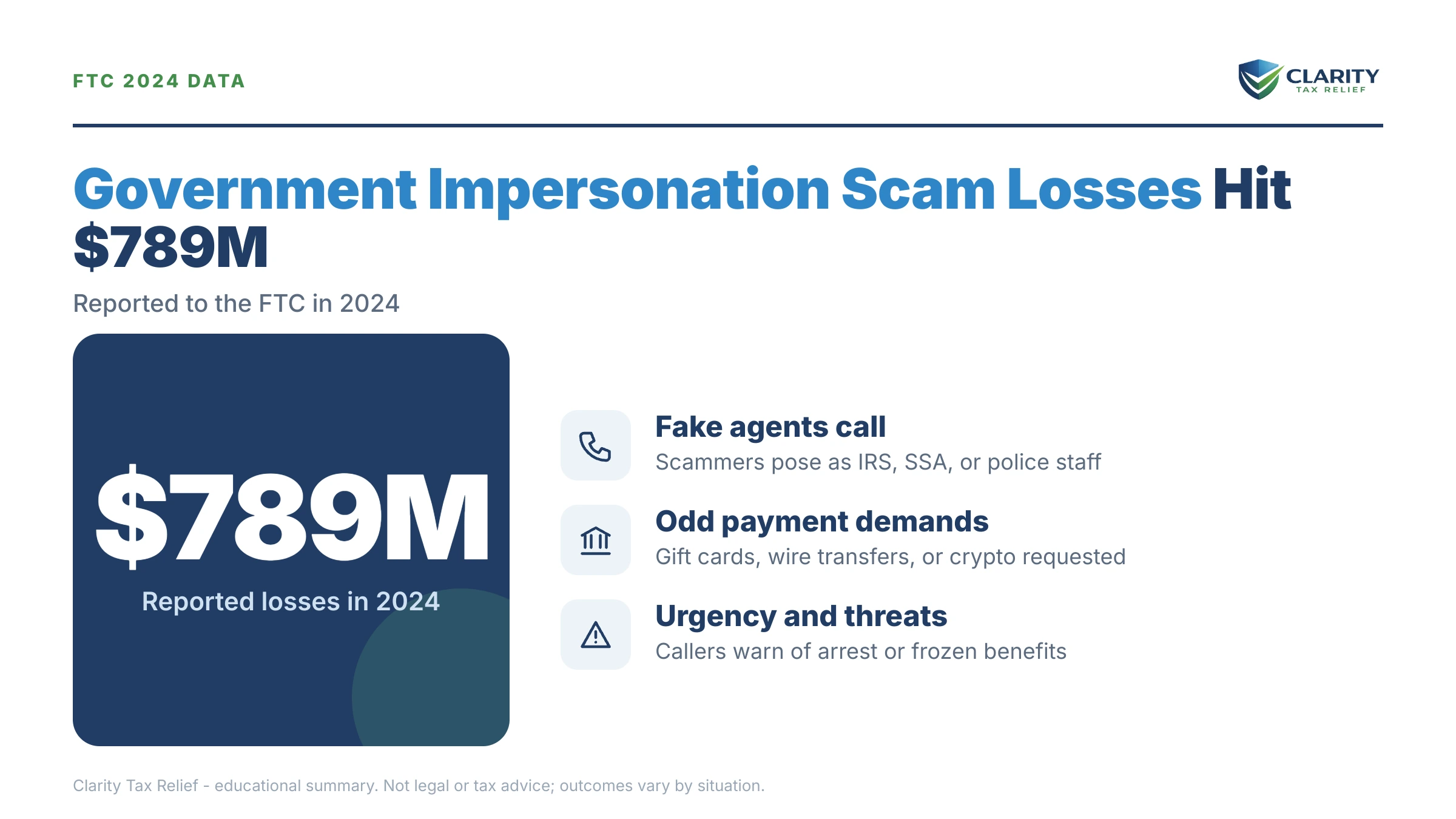 FTC 2024 DATA

CLARITY
TAX RELIEF

Government Impersonation Scam Losses Hit $789M

Reported to the FTC in 2024

$789M
Reported losses in 2024

Fake agents call
Scammers pose as IRS, SSA, or police staff

Odd payment demands
Gift cards, wire transfers, or crypto requested

Urgency and threats
Callers warn of arrest or frozen benefits

Clarity Tax Relief - educational summary. Not legal or tax advice; outcomes vary by situation.